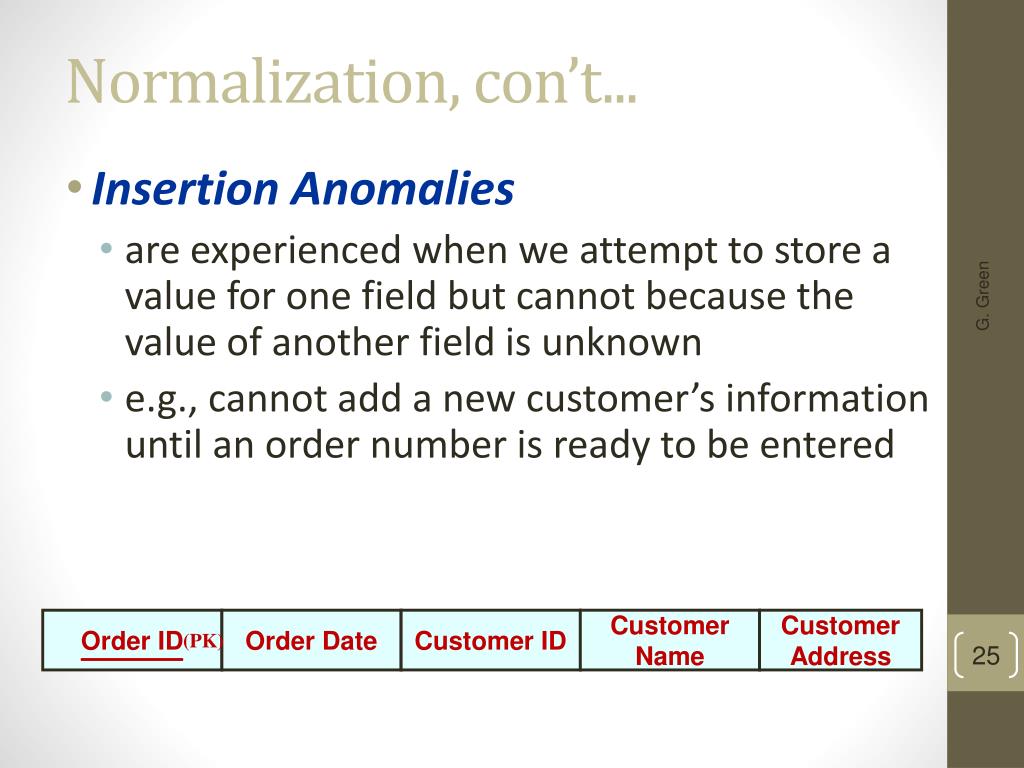 Normalization, con't...

• Insertion Anomalies
  • are experienced when we attempt to store a value for one field but cannot because the value of another field is unknown
  • e.g., cannot add a new customer's information until an order number is ready to be entered

G. Green

| Order ID(PK) | Order Date | Customer ID | Customer Name | Customer Address |
|---|---|---|---|---|

25